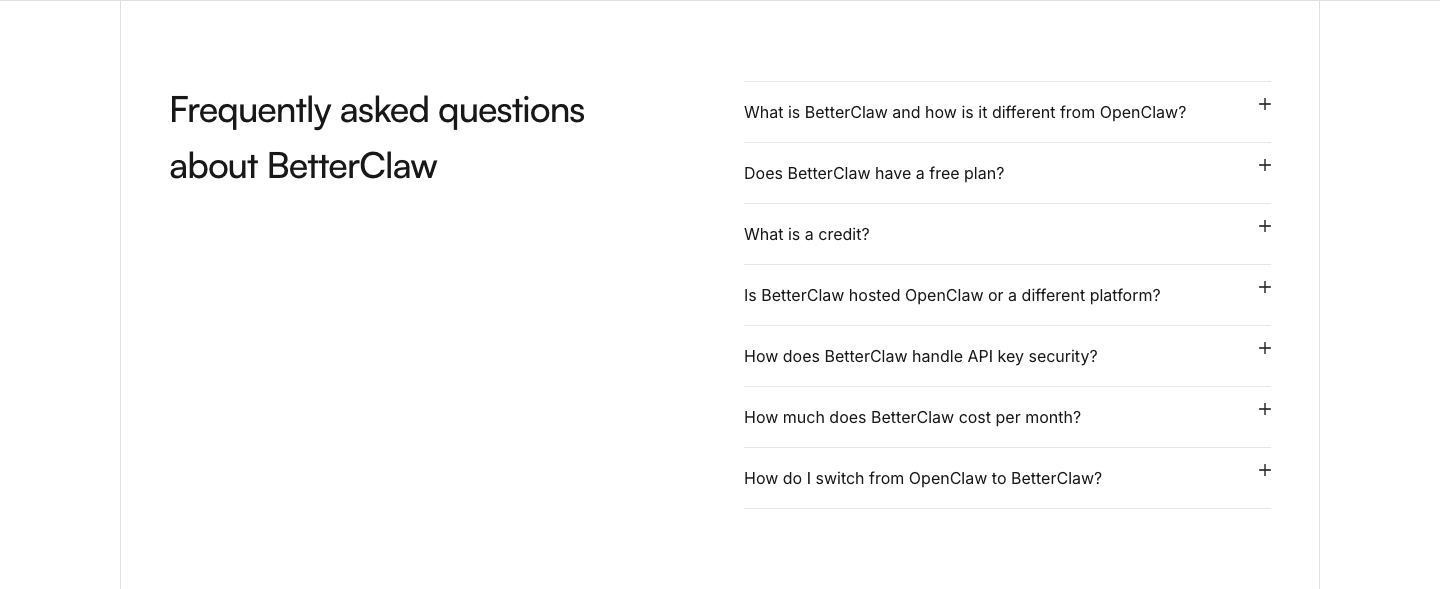 Frequently asked questions about BetterClaw

What is BetterClaw and how is it different from OpenClaw? +

Does BetterClaw have a free plan? +

What is a credit? +

Is BetterClaw hosted OpenClaw or a different platform? +

How does BetterClaw handle API key security? +

How much does BetterClaw cost per month? +

How do I switch from OpenClaw to BetterClaw? +